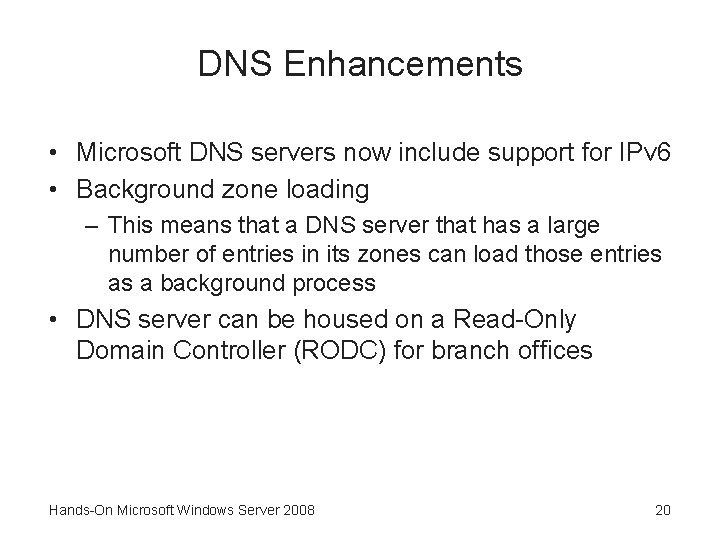 DNS Enhancements

• Microsoft DNS servers now include support for IPv6
• Background zone loading
– This means that a DNS server that has a large number of entries in its zones can load those entries as a background process
• DNS server can be housed on a Read-Only Domain Controller (RODC) for branch offices

Hands-On Microsoft Windows Server 2008

20